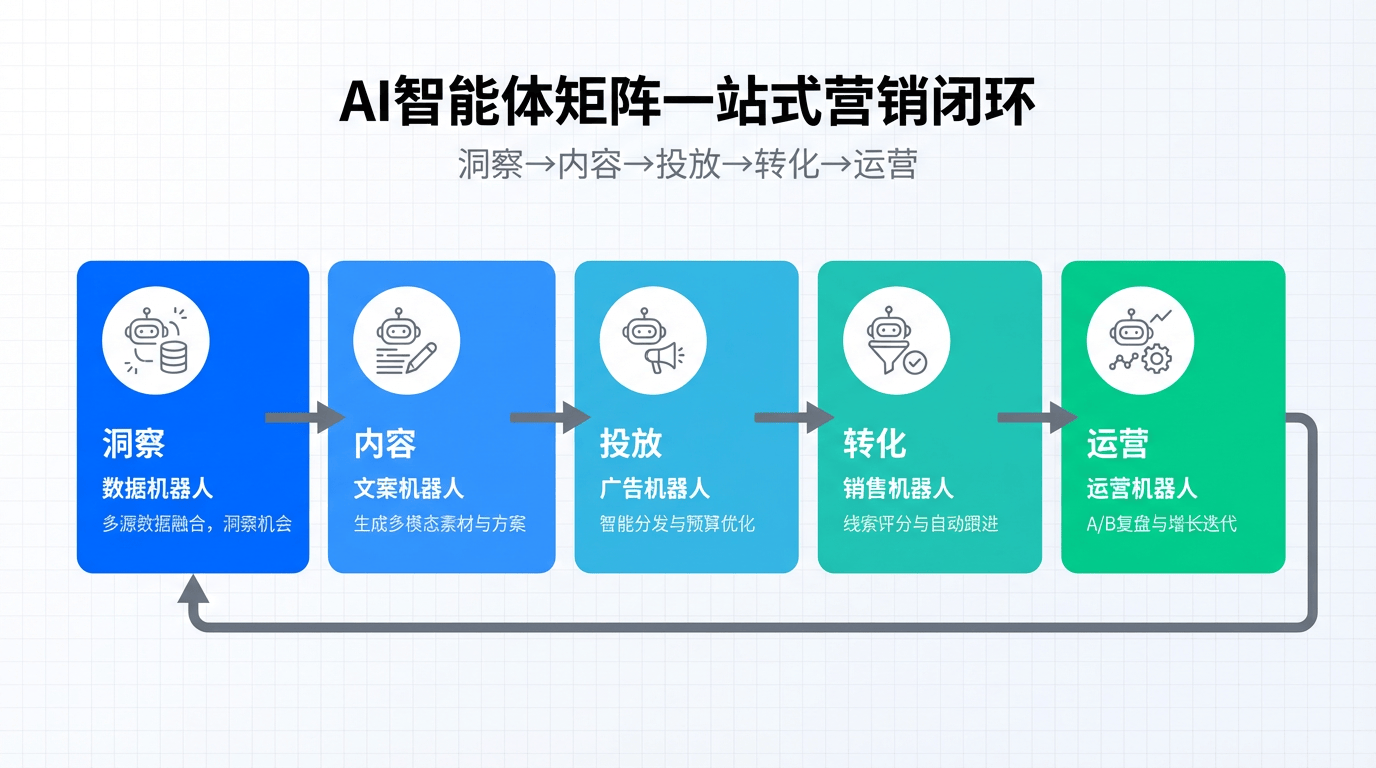 AI智能体矩阵一站式营销闭环

洞察→内容→投放→转化→运营

洞察
数据机器人
多源数据融合，洞察机会

内容
文案机器人
生成多模态素材与方案

投放
广告机器人
智能分发与预算优化

转化
销售机器人
线索评分与自动跟进

运营
运营机器人
A/B复盘与增长迭代